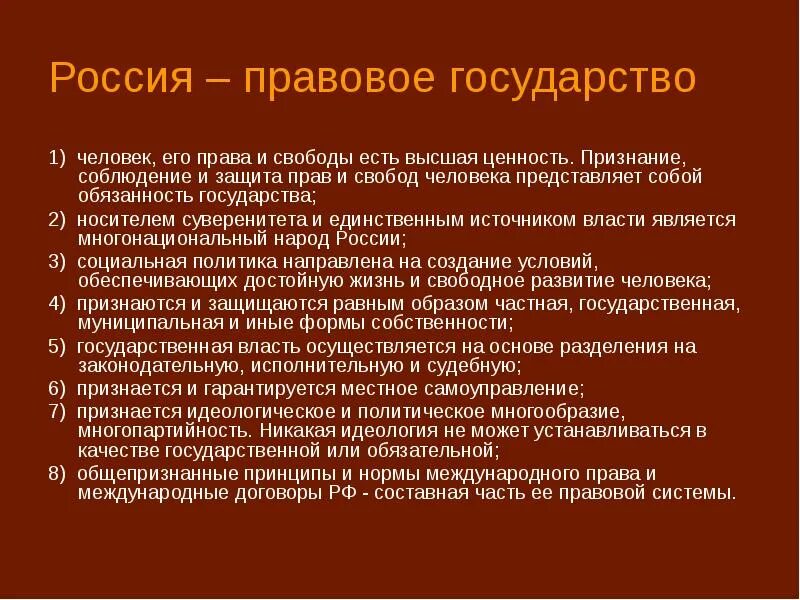 Россия – правовое государство

1) человек, его права и свободы есть высшая ценность. Признание, соблюдение и защита прав и свобод человека представляет собой обязанность государства;

2) носителем суверенитета и единственным источником власти является многонациональный народ России;

3) социальная политика направлена на создание условий, обеспечивающих достойную жизнь и свободное развитие человека;

4) признаются и защищаются равным образом частная, государственная, муниципальная и иные формы собственности;

5) государственная власть осуществляется на основе разделения на законодательную, исполнительную и судебную;

6) признается и гарантируется местное самоуправление;

7) признается идеологическое и политическое многообразие, многопартийность. Никакая идеология не может устанавливаться в качестве государственной или обязательной;

8) общепризнанные принципы и нормы международного права и международные договоры РФ - составная часть ее правовой системы.